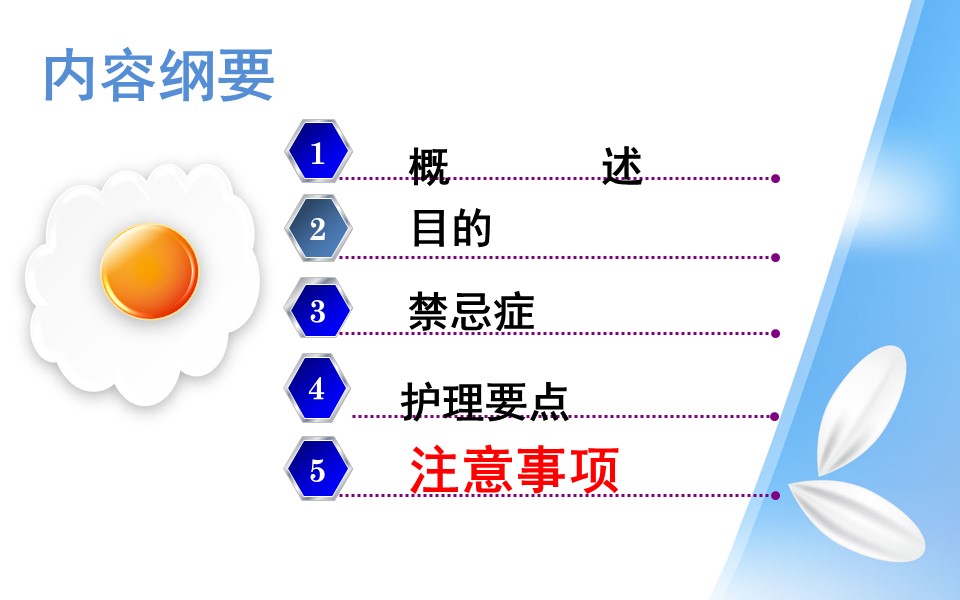 内容纲要

1 概 述

2 目的

3 禁忌症

4 护理要点

5 注意事项